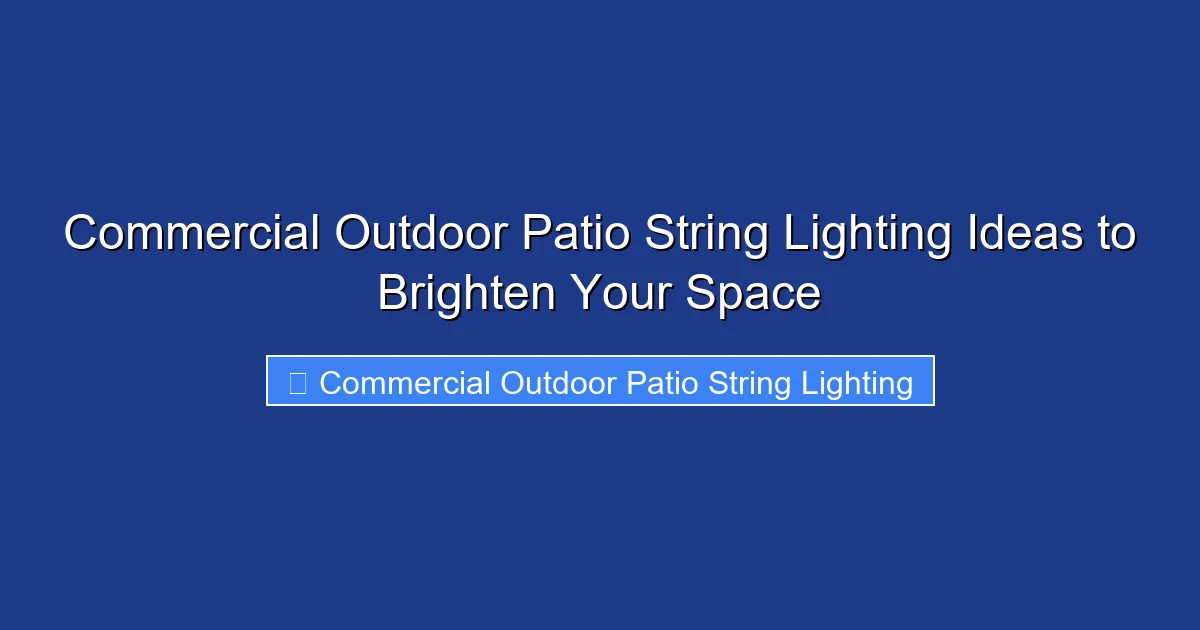 Commercial Outdoor Patio String Lighting Ideas to Brighten Your Space

Commercial Outdoor Patio String Lighting